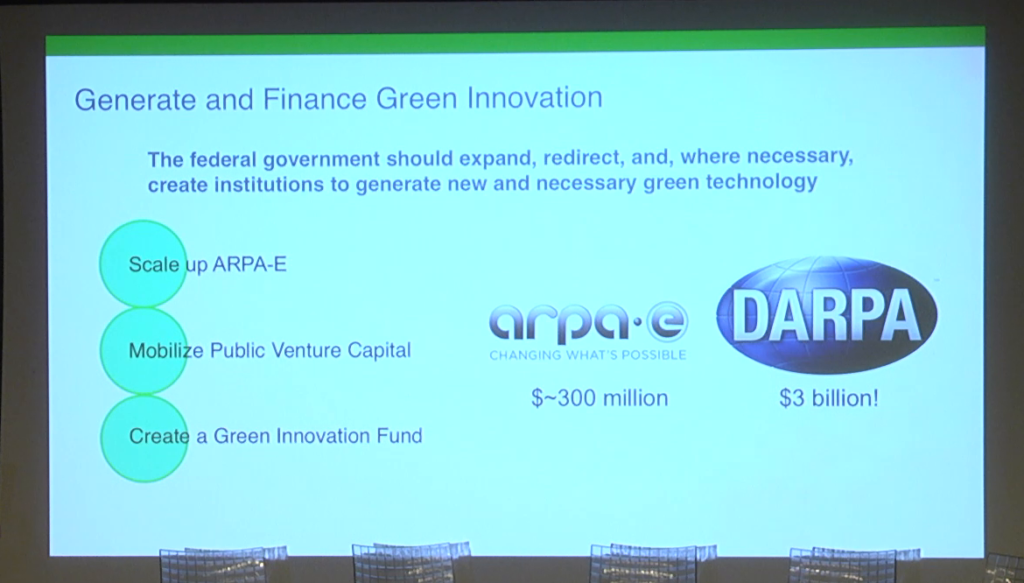 Generate and Finance Green Innovation

The federal government should expand, redirect, and, where necessary, create institutions to generate new and necessary green technology

Scale up ARPA-E

Mobilize Public Venture Capital

Create a Green Innovation Fund

arpa·e
CHANGING WHAT'S POSSIBLE

$~300 million

DARPA

$3 billion!